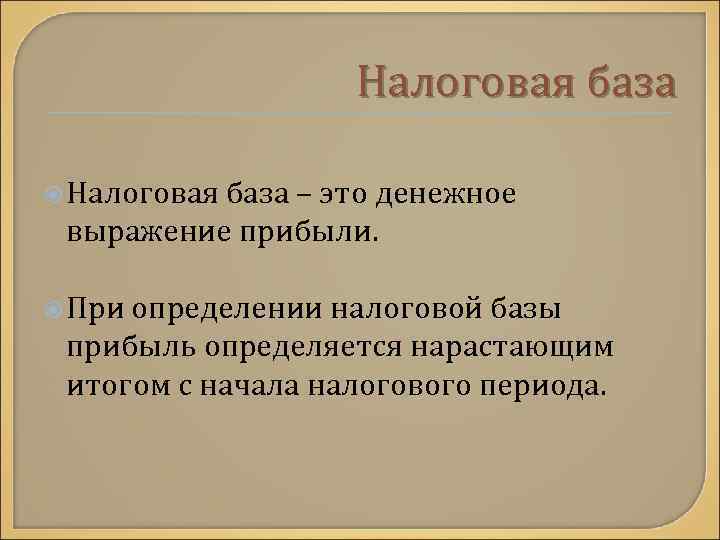 Налоговая база

Налоговая база – это денежное выражение прибыли.

При определении налоговой базы прибыль определяется нарастающим итогом с начала налогового периода.